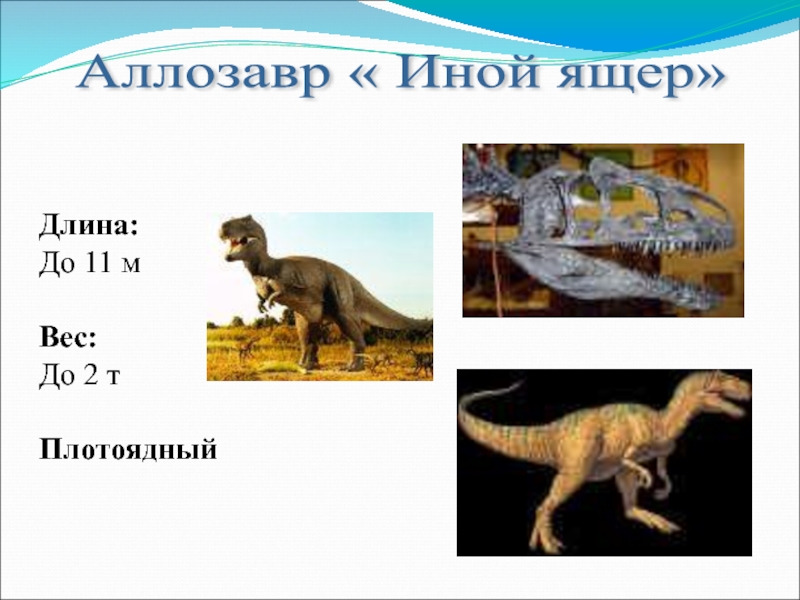 Аллозавр « Иной ящер»

Длина:
До 11 м

Вес:
До 2 т

Плотоядный